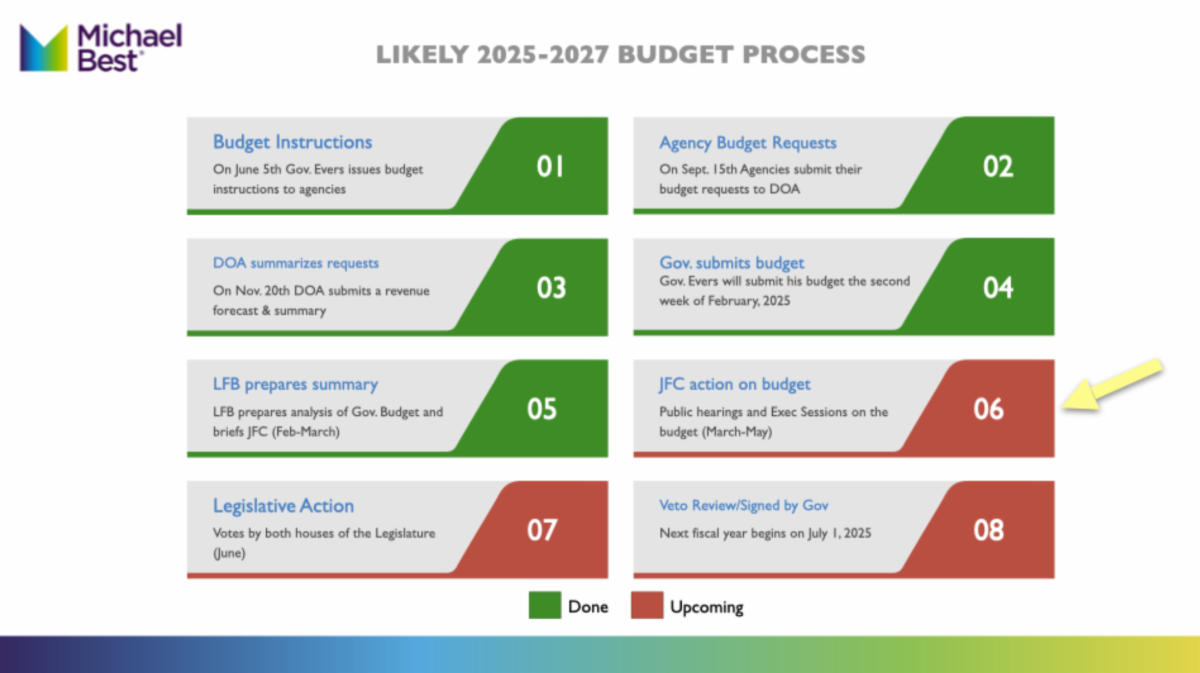 Michael Best®

LIKELY 2025-2027 BUDGET PROCESS

Budget Instructions
On June 5th Gov. Evers issues budget instructions to agencies
01

Agency Budget Requests
On Sept. 15th Agencies submit their budget requests to DOA
02

DOA summarizes requests
On Nov. 20th DOA submits a revenue forecast & summary
03

Gov. submits budget
Gov. Evers will submit his budget the second week of February, 2025
04

LFB prepares summary
LFB prepares analysis of Gov. Budget and briefs JFC (Feb-March)
05

JFC action on budget
Public hearings and Exec Sessions on the budget (March-May)
06

Legislative Action
Votes by both houses of the Legislature (June)
07

Veto Review/Signed by Gov
Next fiscal year begins on July 1, 2025
08

Done
Upcoming